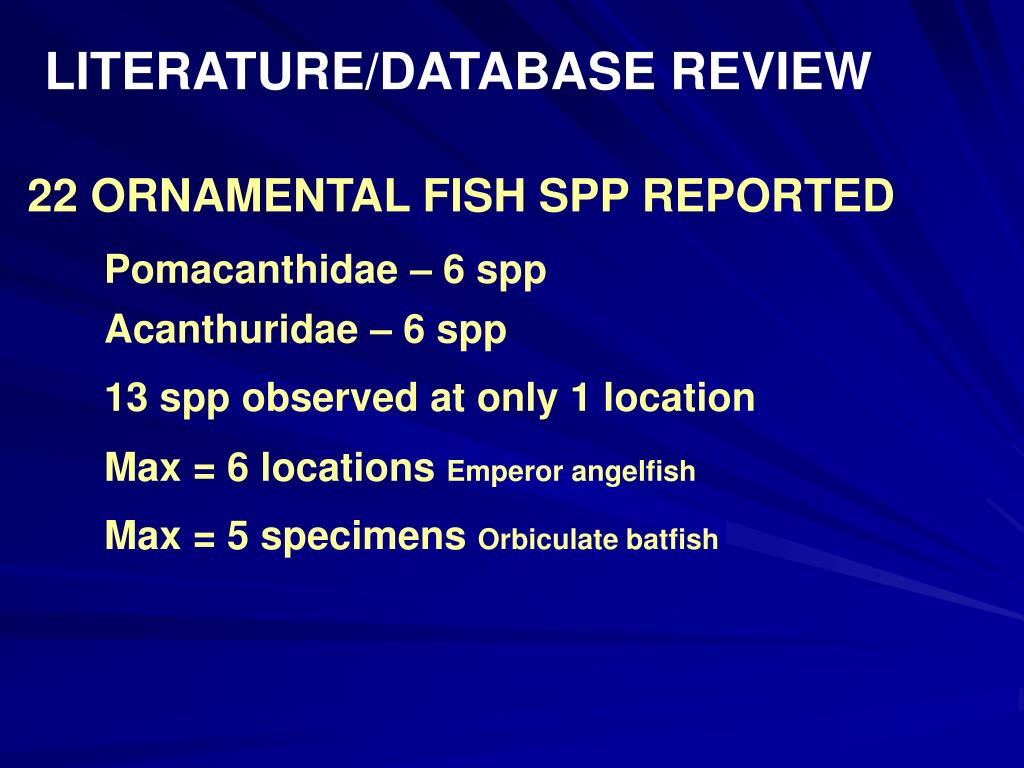 LITERATURE/DATABASE REVIEW

22 ORNAMENTAL FISH SPP REPORTED

Pomacanthidae – 6 spp

Acanthuridae – 6 spp

13 spp observed at only 1 location

Max = 6 locations Emperor angelfish

Max = 5 specimens Orbiculate batfish